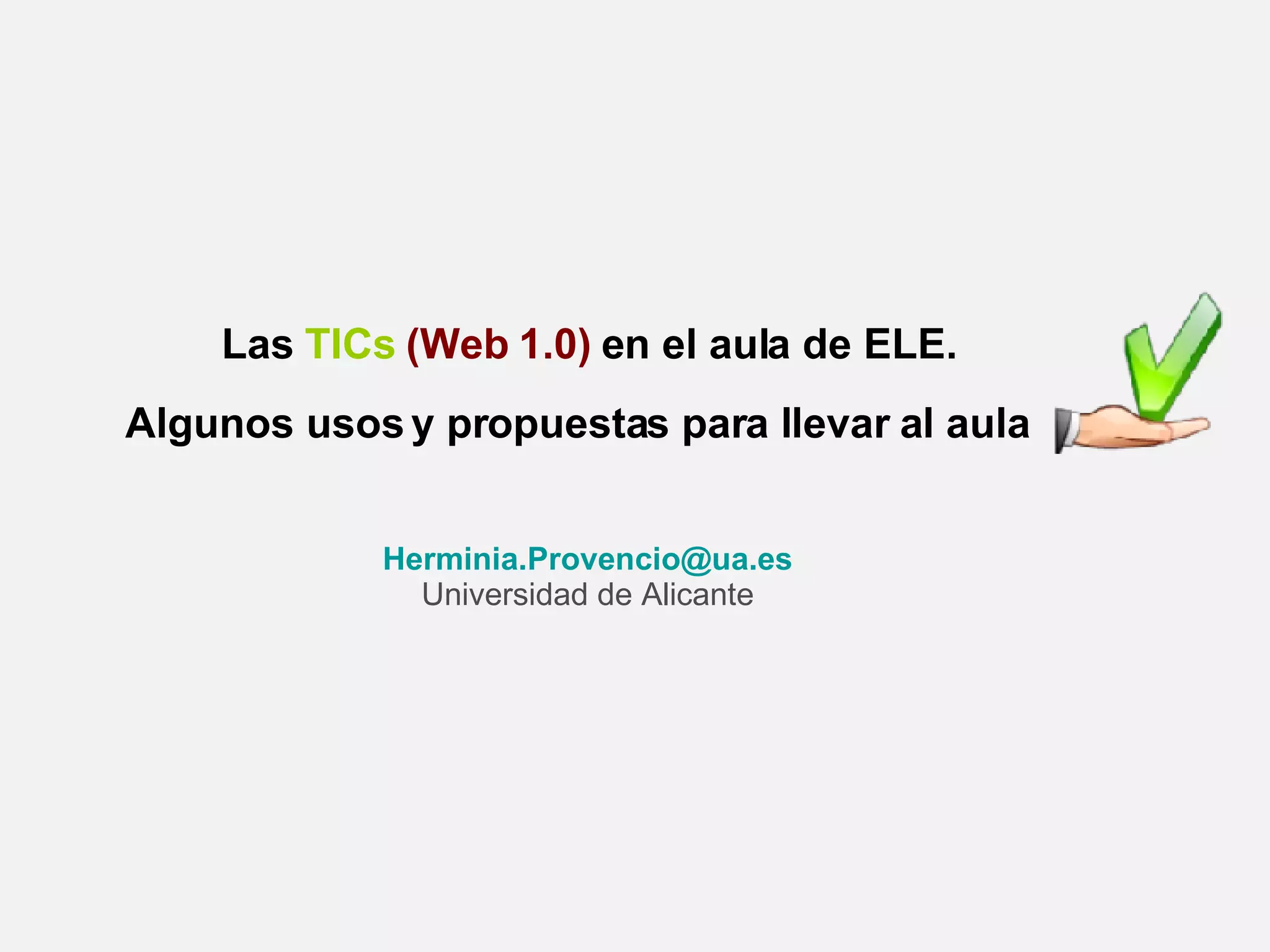 Las TICs (Web 1.0) en el aula de ELE.

Algunos usos y propuestas para llevar al aula

Herminia.Provencio@ua.es
Universidad de Alicante